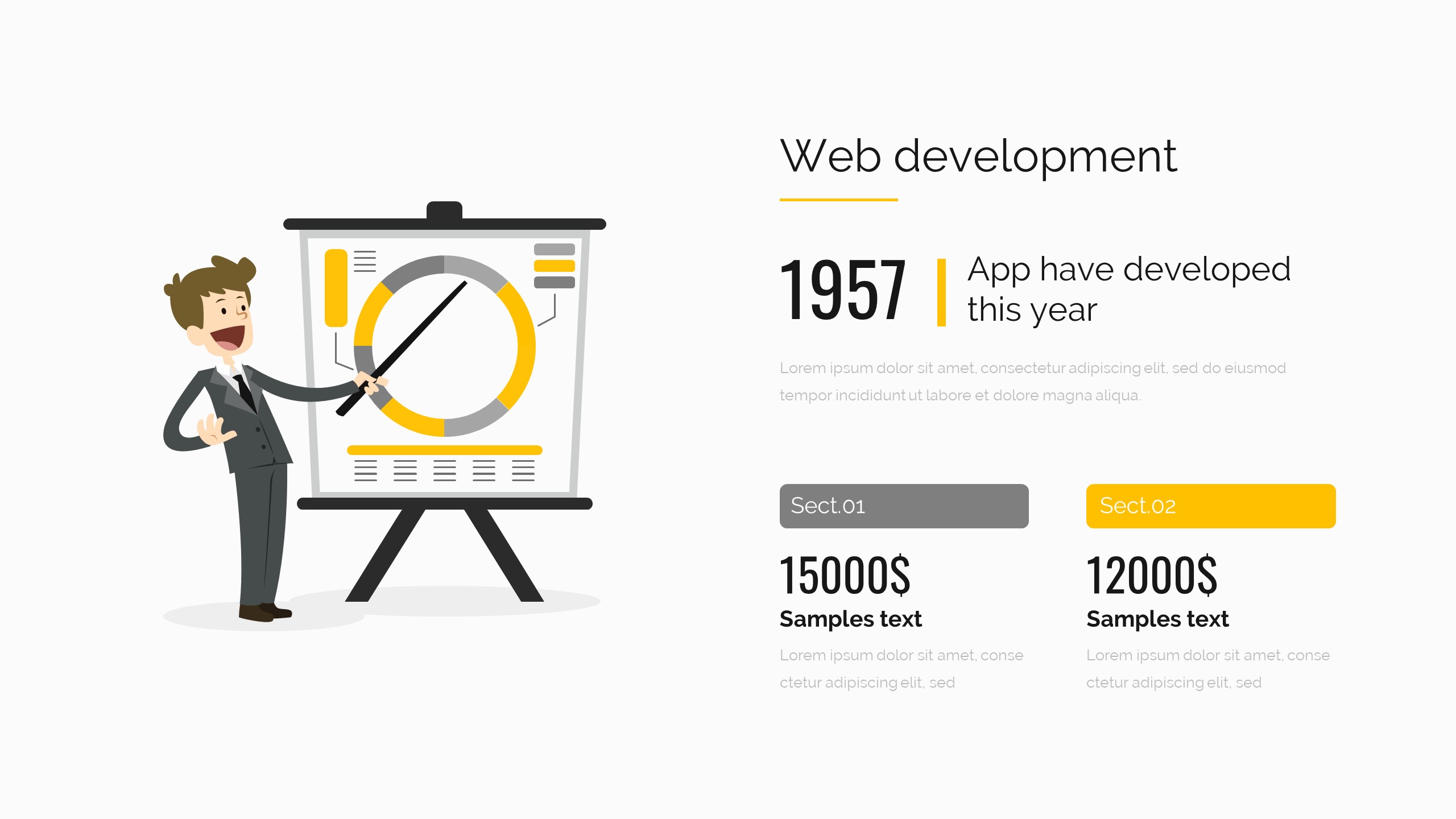 Web development

1957 App have developed this year

Lorem ipsum dolor sit amet, consectetur adipiscing elit, sed do eiusmod tempor incididunt ut labore et dolore magna aliqua.

Sect.01

15000$

Samples text

Lorem ipsum dolor sit amet, conse ctetur adipiscing elit, sed

Sect.02

12000$

Samples text

Lorem ipsum dolor sit amet, conse ctetur adipiscing elit, sed